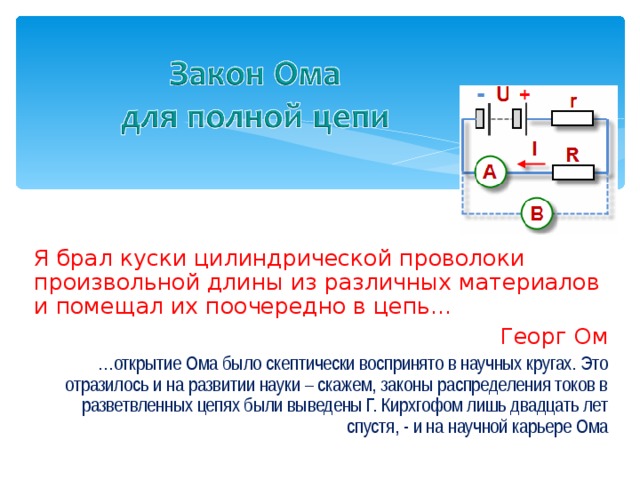 Закон Ома
для полной цепи

- U +
r
I
R
A
B

Я брал куски цилиндрической проволоки произвольной длины из различных материалов и помещал их поочередно в цепь…

Георг Ом

…открытие Ома было скептически воспринято в научных кругах. Это отразилось и на развитии науки – скажем, законы распределения токов в разветвленных цепях были выведены Г. Кирхгофом лишь двадцать лет спустя, - и на научной карьере Ома